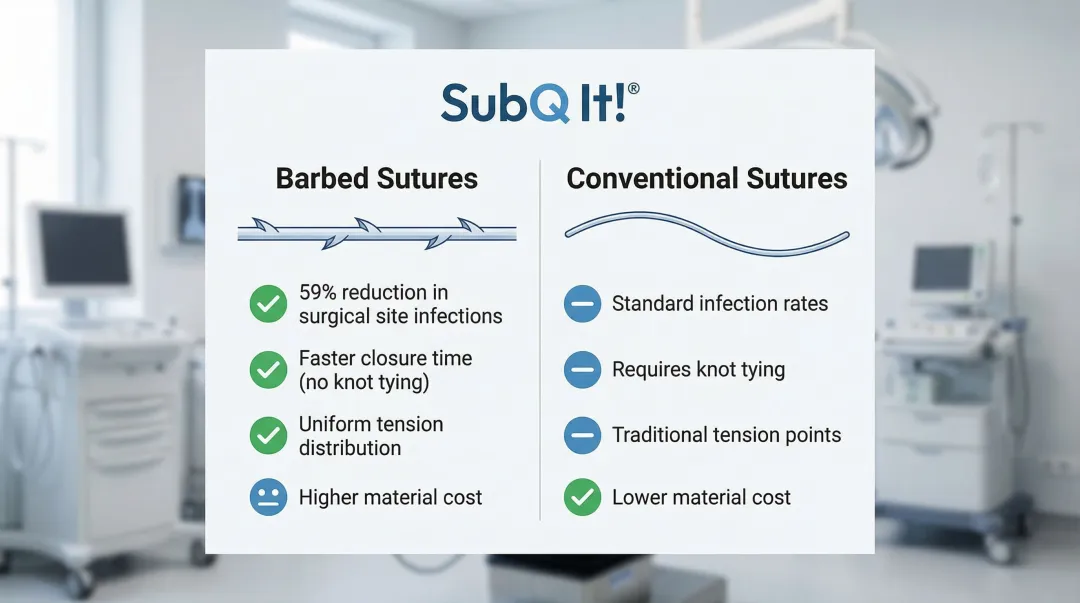 SubQ It!®

Barbed Sutures

59% reduction in surgical site infections

Faster closure time (no knot tying)

Uniform tension distribution

Higher material cost

Conventional Sutures

Standard infection rates

Requires knot tying

Traditional tension points

Lower material cost